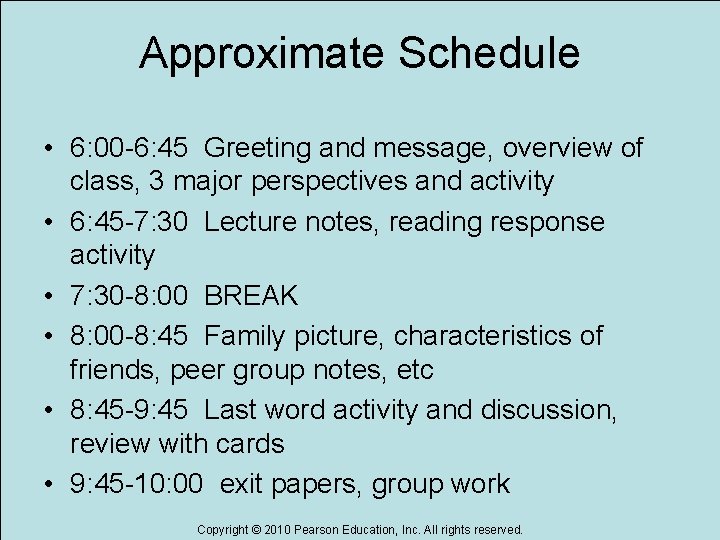 Approximate Schedule

• 6:00-6:45 Greeting and message, overview of class, 3 major perspectives and activity
• 6:45-7:30 Lecture notes, reading response activity
• 7:30-8:00 BREAK
• 8:00-8:45 Family picture, characteristics of friends, peer group notes, etc
• 8:45-9:45 Last word activity and discussion, review with cards
• 9:45-10:00 exit papers, group work

Copyright © 2010 Pearson Education, Inc. All rights reserved.